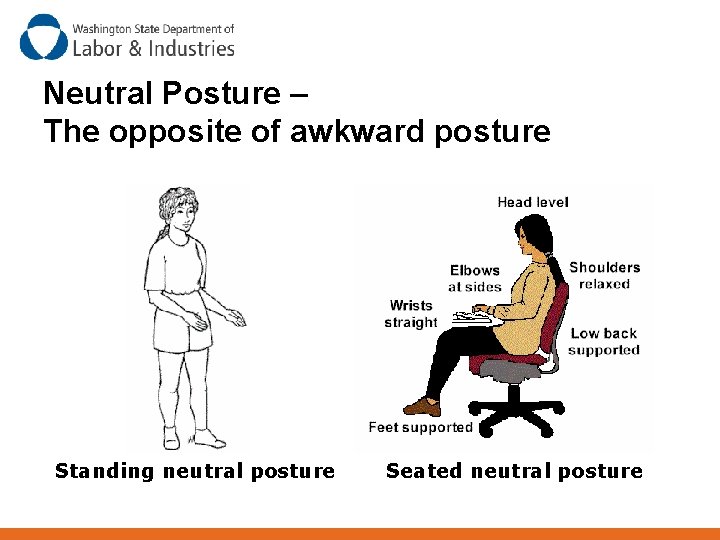 Washington State Department of
Labor & Industries

Neutral Posture –
The opposite of awkward posture

Head level

Elbows at sides

Shoulders relaxed

Wrists straight

Low back supported

Feet supported

Standing neutral posture

Seated neutral posture